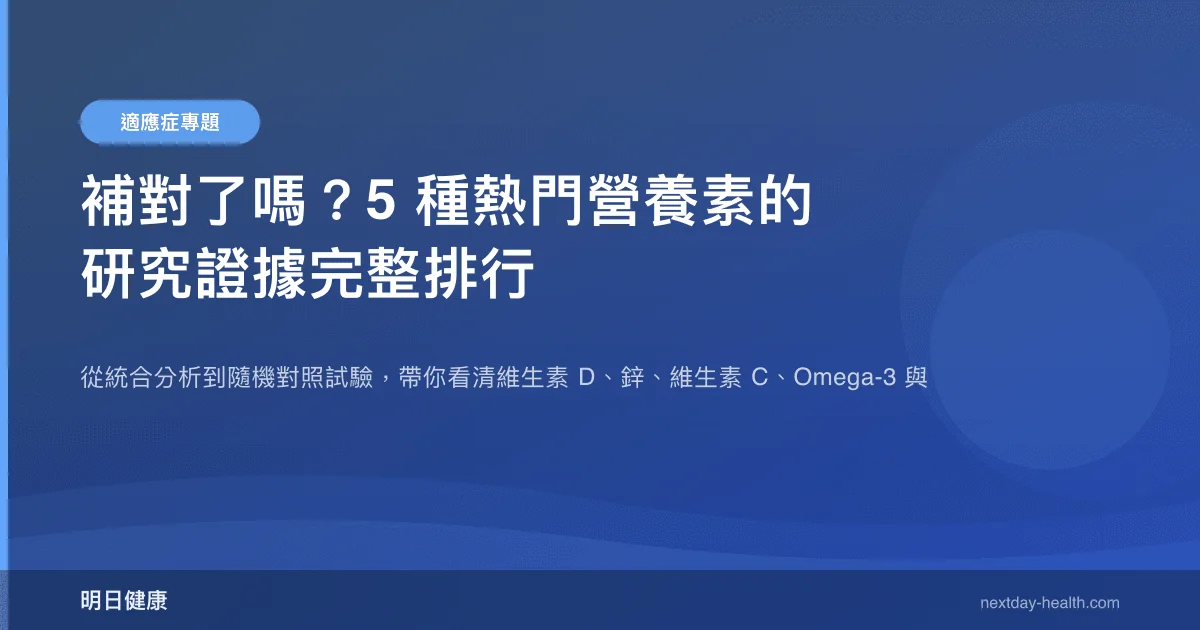 適應症專題

補對了嗎？5 種熱門營養素的研究證據完整排行

從統合分析到隨機對照試驗，帶你看清維生素 D、鋅、維生素 C、Omega-3 與

明日健康

nextday-health.com